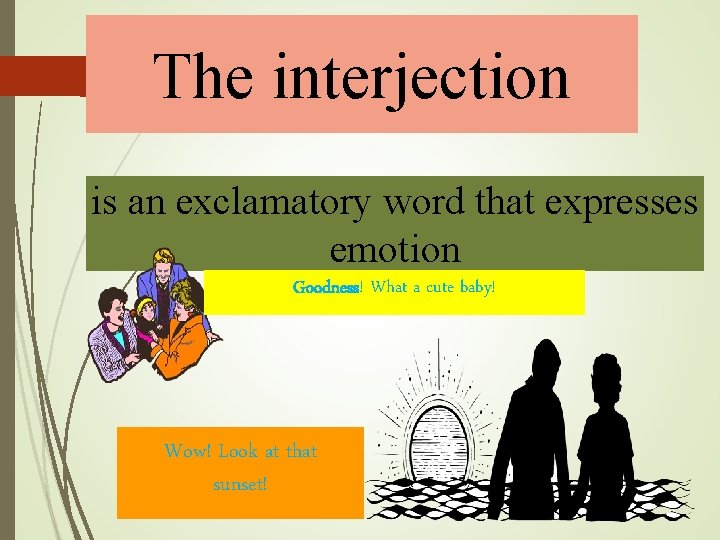 The interjection

is an exclamatory word that expresses emotion

Goodness! What a cute baby!

Wow! Look at that sunset!